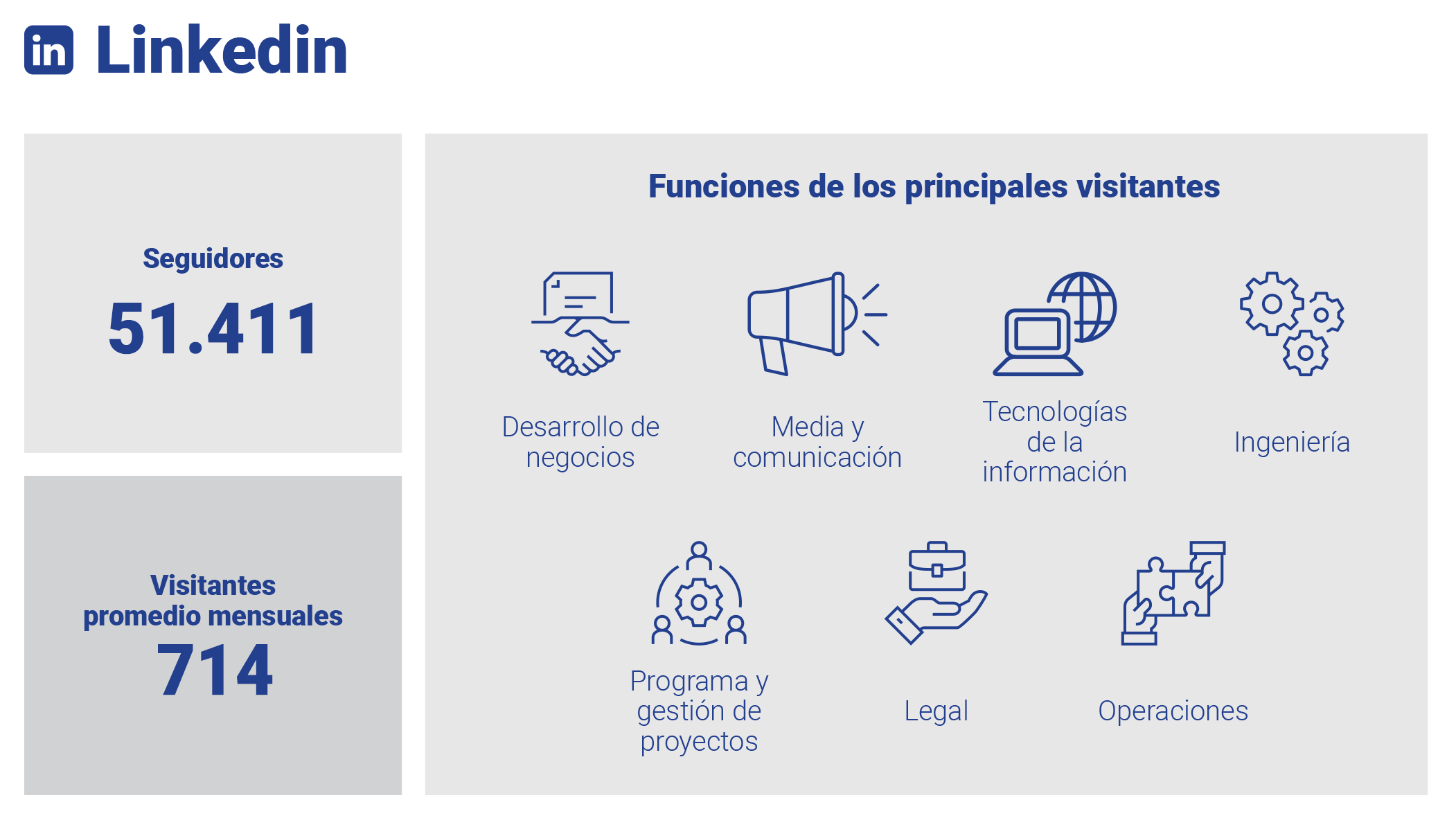 in Linkedin

Seguidores
51.411

Visitantes promedio mensuales
714

Funciones de los principales visitantes

Desarrollo de negocios

Media y comunicación

Tecnologías de la información

Ingeniería

Programa y gestión de proyectos

Legal

Operaciones